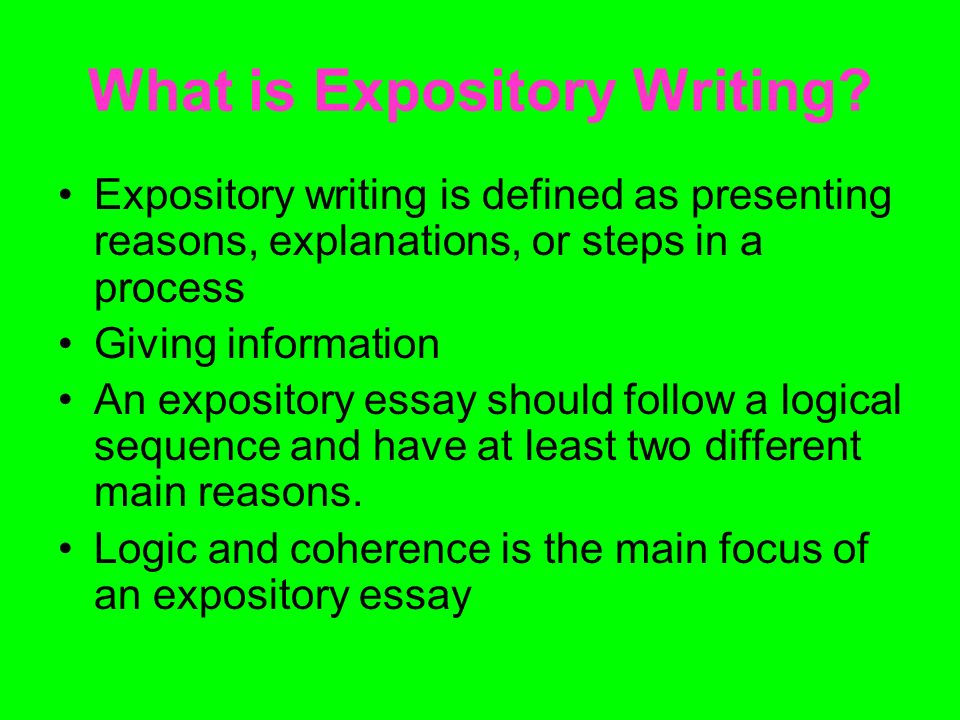 What is Expository Writing?

• Expository writing is defined as presenting reasons, explanations, or steps in a process
• Giving information
• An expository essay should follow a logical sequence and have at least two different main reasons.
• Logic and coherence is the main focus of an expository essay